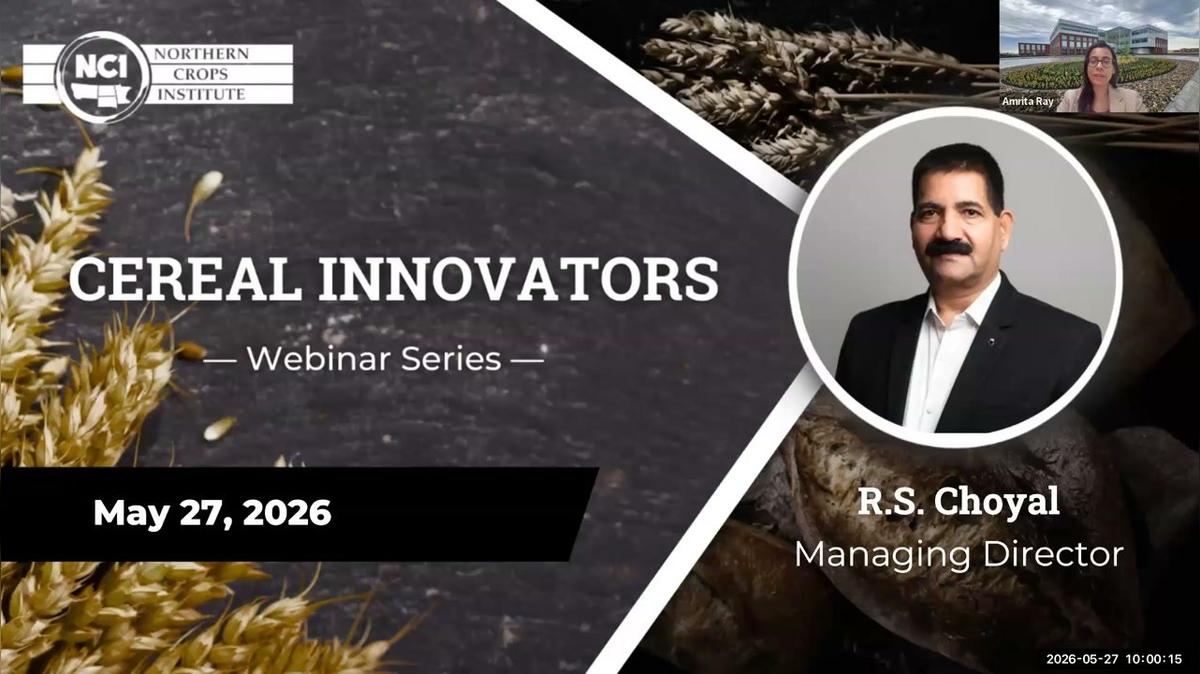 NCI NORTHERN CROPS INSTITUTE

Amrita Ray

CEREAL INNOVATORS

— Webinar Series —

May 27, 2026

R.S. Choyal

Managing Director

2026-05-27 10:00:15